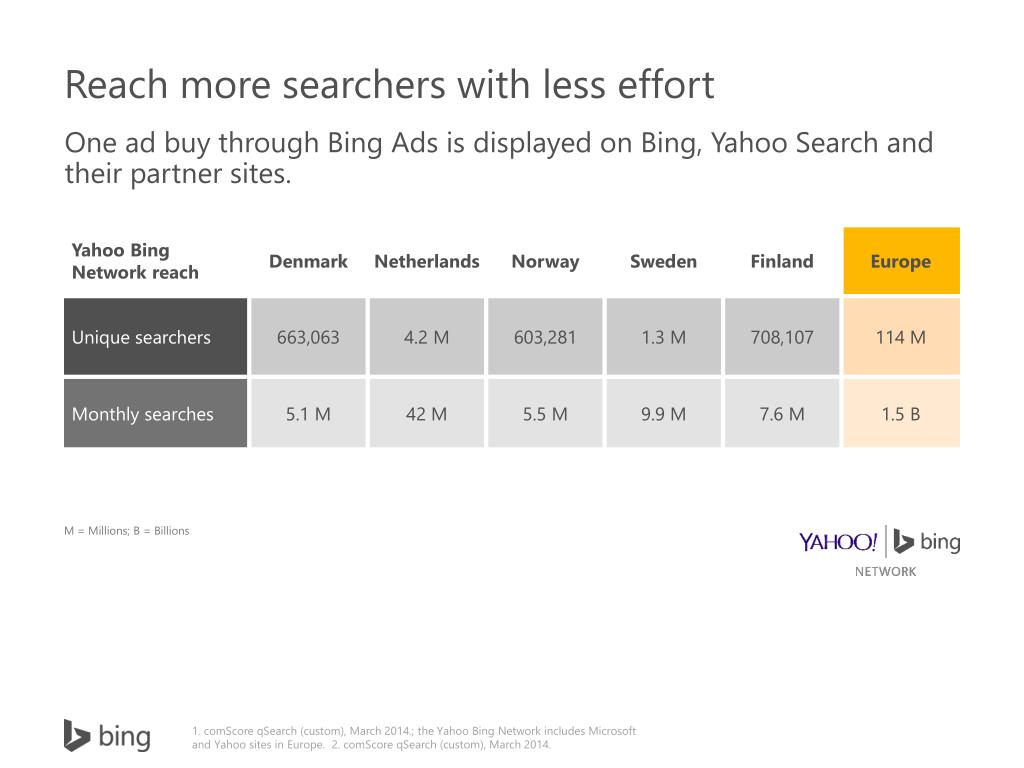 Reach more searchers with less effort

One ad buy through Bing Ads is displayed on Bing, Yahoo Search and their partner sites.

| Yahoo Bing Network reach | Denmark | Netherlands | Norway | Sweden | Finland | Europe |
|---|---|---|---|---|---|---|
| Unique searchers | 663,063 | 4.2 M | 603,281 | 1.3 M | 708,107 | 114 M |
| Monthly searches | 5.1 M | 42 M | 5.5 M | 9.9 M | 7.6 M | 1.5 B |

M = Millions; B = Billions

YAHOO! bing NETWORK

bing

1. comScore qSearch (custom), March 2014.; the Yahoo Bing Network includes Microsoft and Yahoo sites in Europe. 2. comScore qSearch (custom), March 2014.